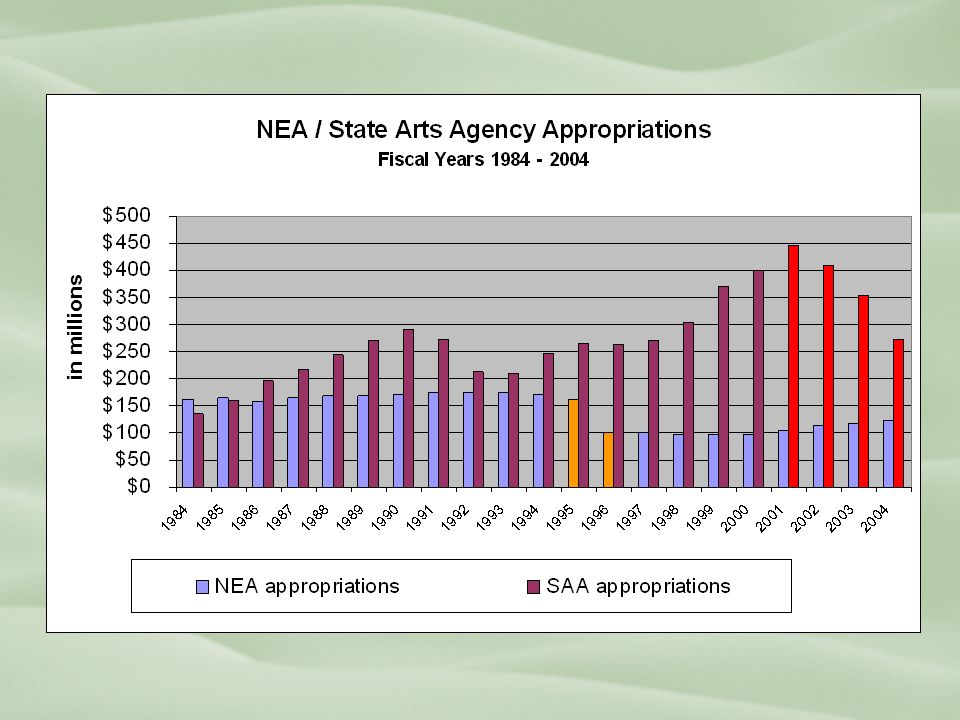 NEA / State Arts Agency Appropriations
Fiscal Years 1984 - 2004

in millions

$500
$450
$400
$350
$300
$250
$200
$150
$100
$50
$0

1984 1985 1986 1987 1988 1989 1990 1991 1992 1993 1994 1995 1996 1997 1998 1999 2000 2001 2002 2003 2004

NEA appropriations
SAA appropriations